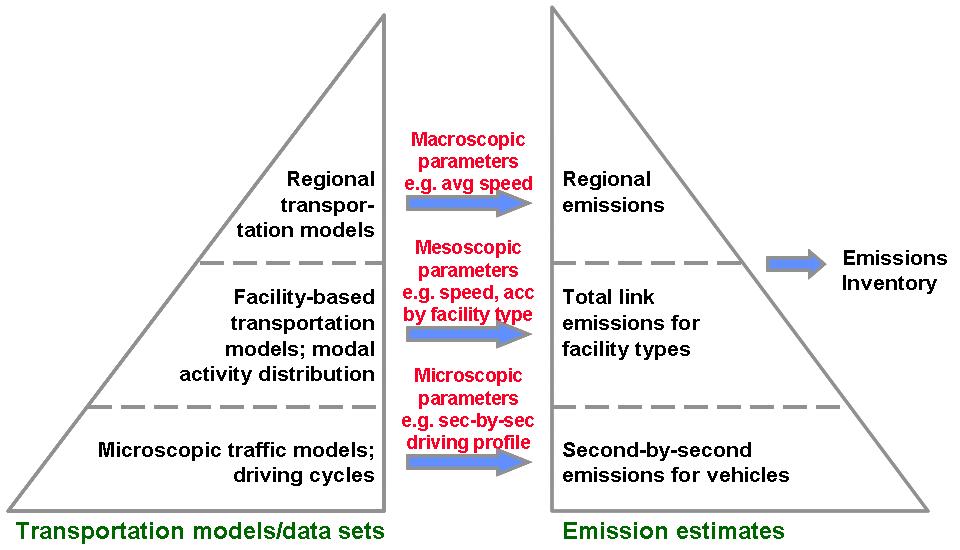 Regional transportation models

Facility-based transportation models; modal activity distribution

Microscopic traffic models; driving cycles

Transportation models/data sets

Macroscopic parameters e.g. avg speed

Mesoscopic parameters e.g. speed, acc by facility type

Microscopic parameters e.g. sec-by-sec driving profile

Regional emissions

Total link emissions for facility types

Second-by-second emissions for vehicles

Emission estimates

Emissions Inventory